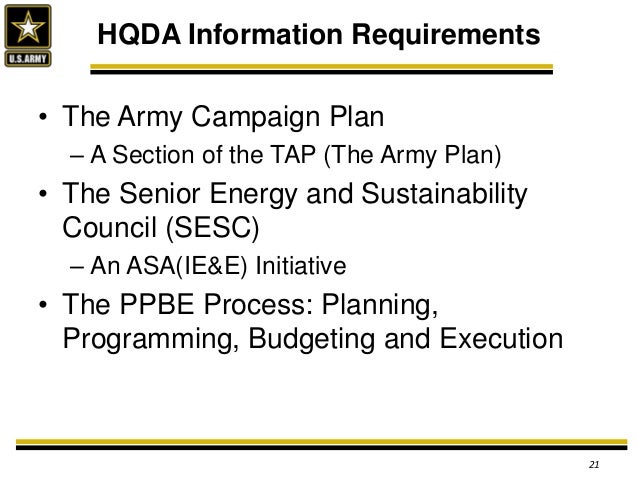 U.S.ARMY

HQDA Information Requirements

• The Army Campaign Plan
– A Section of the TAP (The Army Plan)
• The Senior Energy and Sustainability Council (SESC)
– An ASA(IE&E) Initiative
• The PPBE Process: Planning, Programming, Budgeting and Execution

21